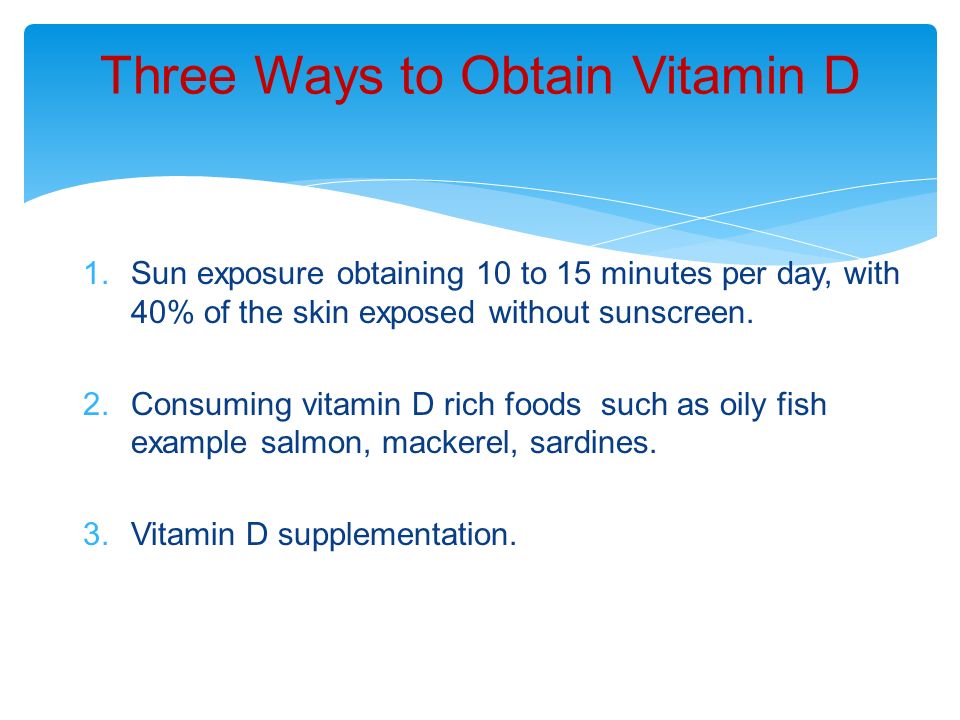 Three Ways to Obtain Vitamin D

1. Sun exposure obtaining 10 to 15 minutes per day, with 40% of the skin exposed without sunscreen.

2. Consuming vitamin D rich foods such as oily fish example salmon, mackerel, sardines.

3. Vitamin D supplementation.